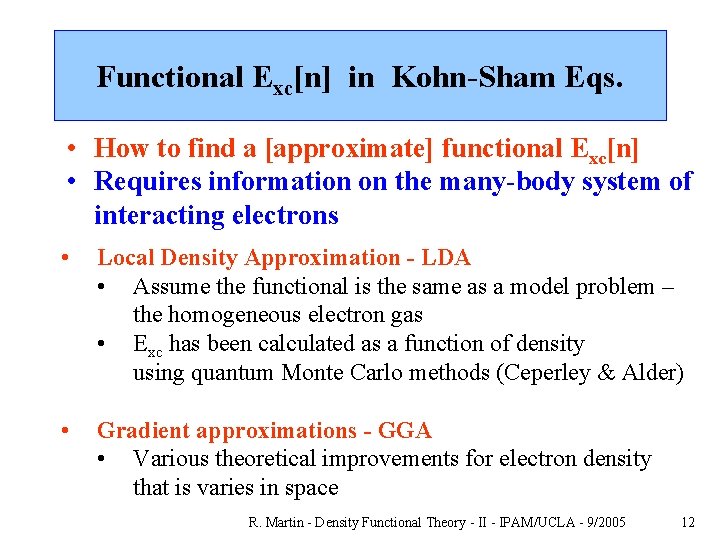 Functional $E_{xc}[n]$ in Kohn-Sham Eqs.

• How to find a [approximate] functional $E_{xc}[n]$
• Requires information on the many-body system of interacting electrons

• Local Density Approximation - LDA
  • Assume the functional is the same as a model problem – the homogeneous electron gas
  • $E_{xc}$ has been calculated as a function of density using quantum Monte Carlo methods (Ceperley & Alder)

• Gradient approximations - GGA
  • Various theoretical improvements for electron density that is varies in space

R. Martin - Density Functional Theory - II - IPAM/UCLA - 9/2005 12